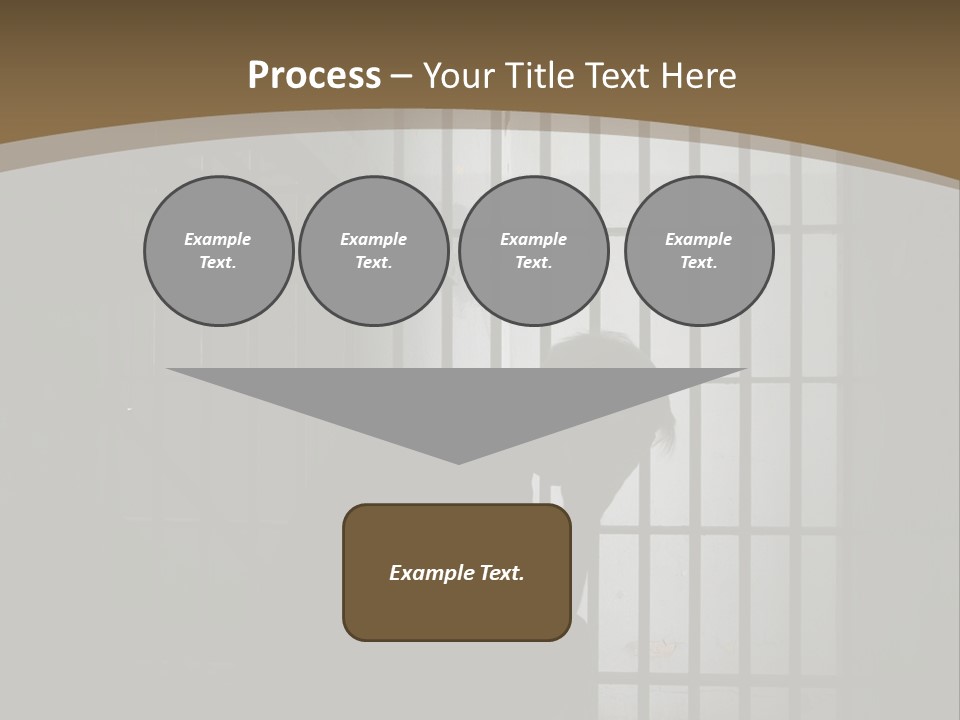 Process – Your Title Text Here

Example Text.

Example Text.

Example Text.

Example Text.

Example Text.